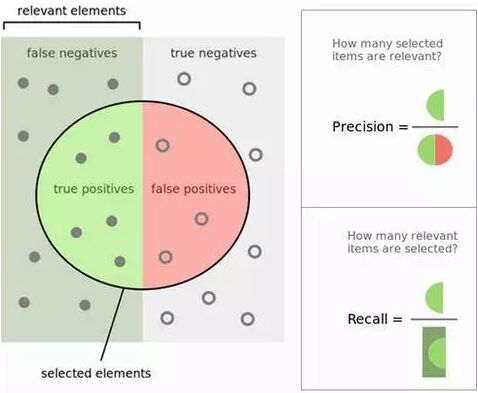 relevant elements

false negatives

true negatives

true positives

false positives

selected elements

How many selected items are relevant?

Precision =

How many relevant items are selected?

Recall =